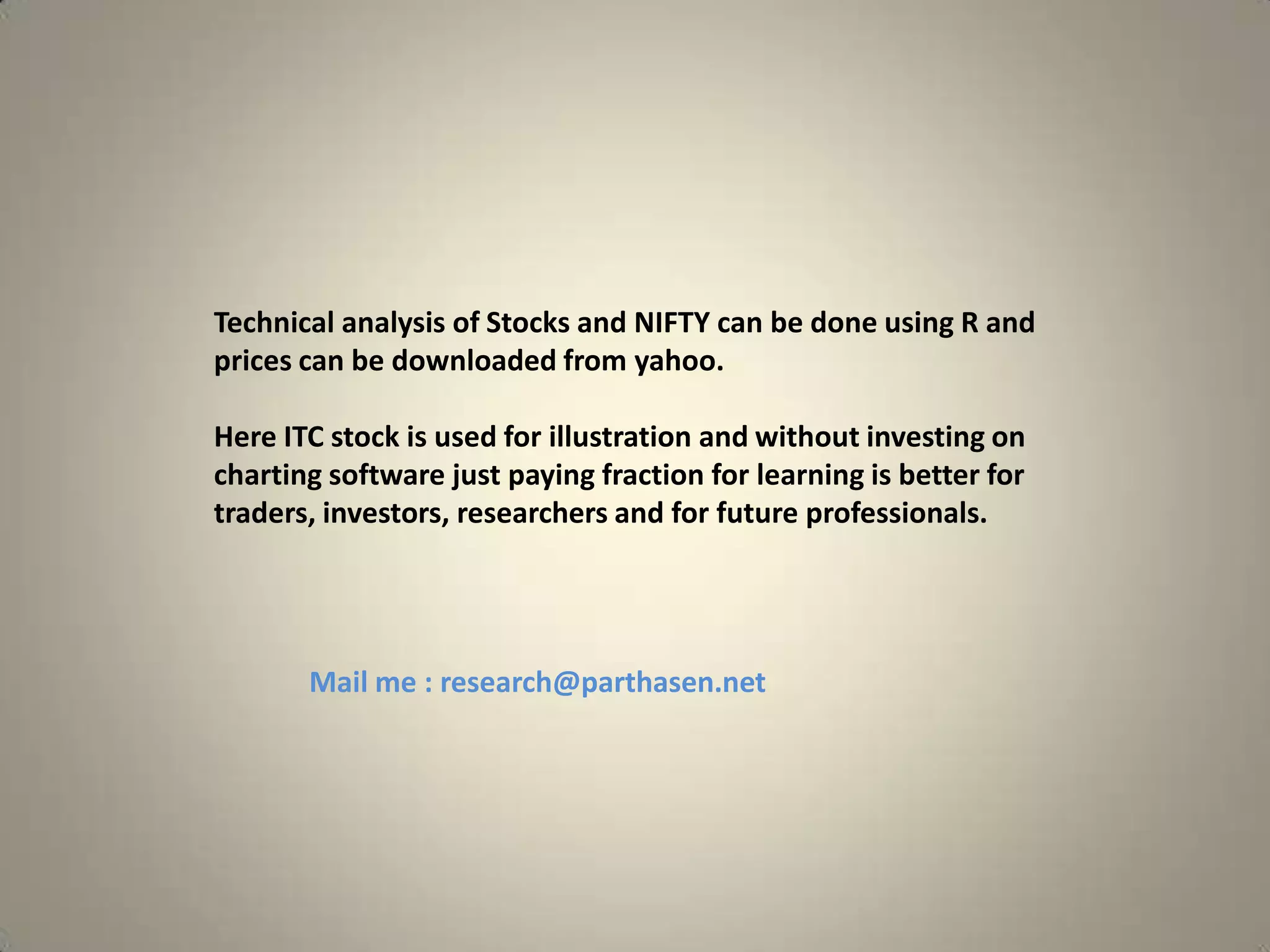 Technical analysis of Stocks and NIFTY can be done using R and prices can be downloaded from yahoo.

Here ITC stock is used for illustration and without investing on charting software just paying fraction for learning is better for traders, investors, researchers and for future professionals.

Mail me : research@parthasen.net